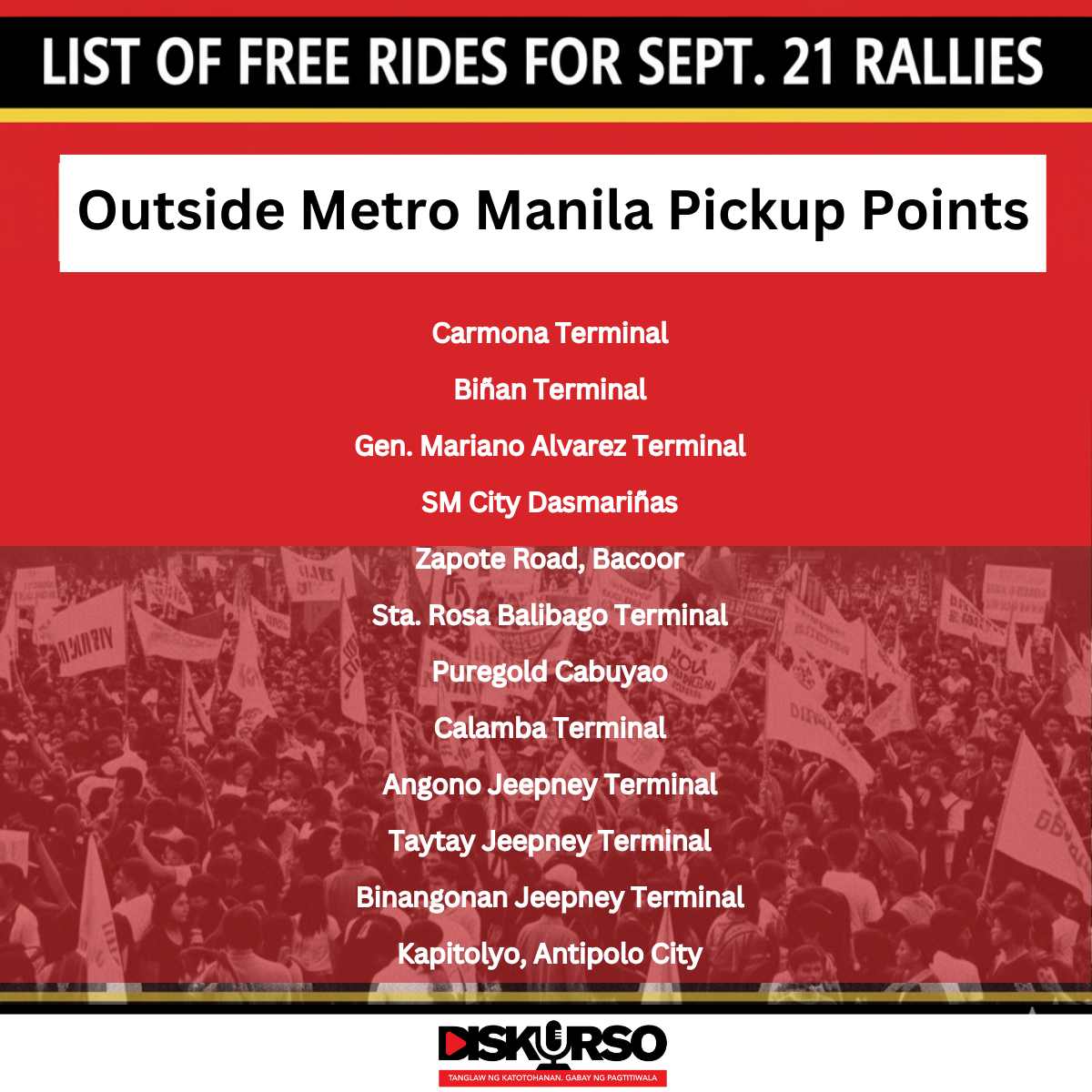 LIST OF FREE RIDES FOR SEPT. 21 RALLIES

Outside Metro Manila Pickup Points

Carmona Terminal

Biñan Terminal

Gen. Mariano Alvarez Terminal

SM City Dasmariñas

Zapote Road, Bacoor

Sta. Rosa Balibago Terminal

Puregold Cabuyao

Calamba Terminal

Angono Jeepney Terminal

Taytay Jeepney Terminal

Binangonan Jeepney Terminal

Kapitolyo, Antipolo City

DISKURSO

TANGLAW NG KATOTOHANAN. GABAY NG PAGTITIWALA